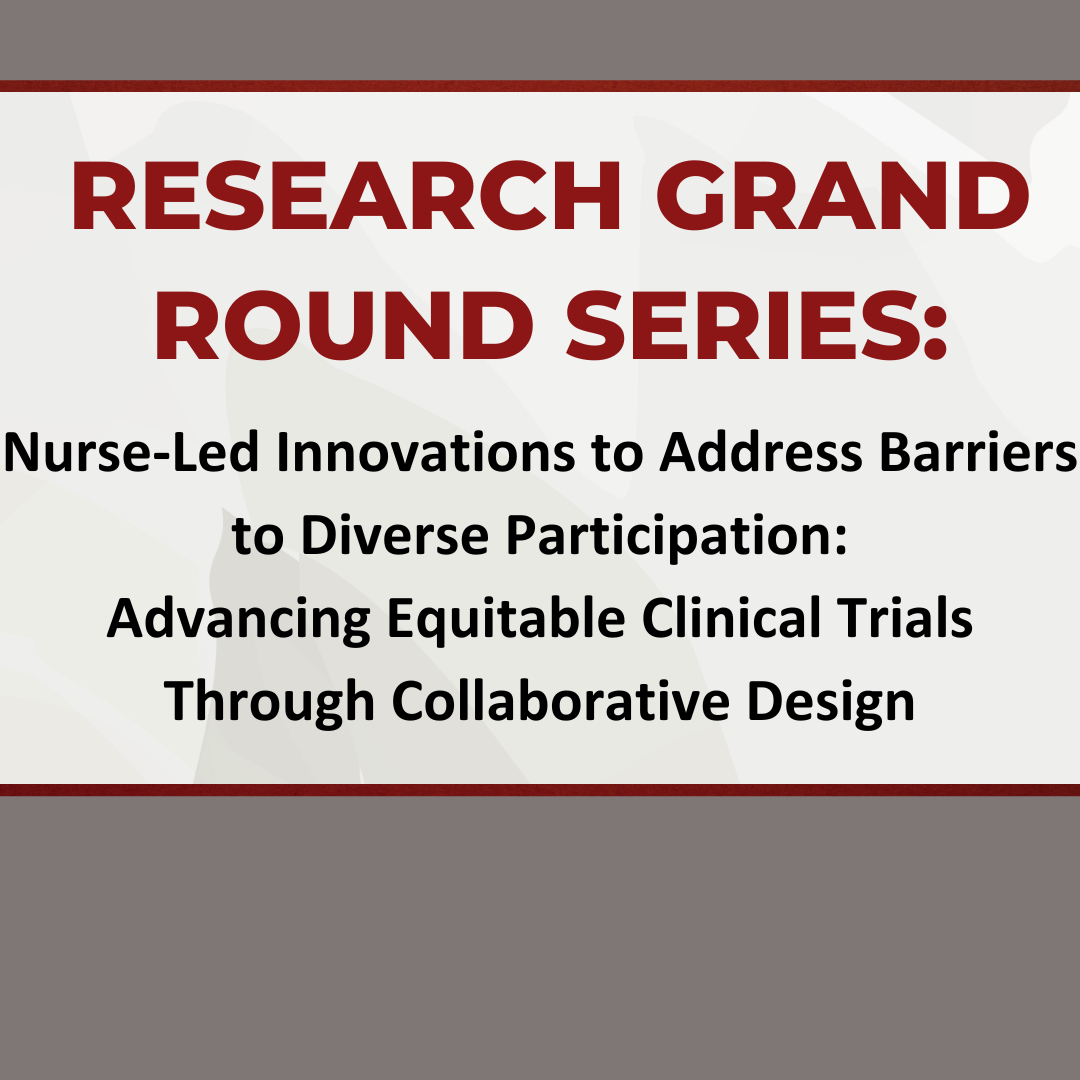 RESEARCH GRAND ROUND SERIES:

Nurse-Led Innovations to Address Barriers to Diverse Participation: Advancing Equitable Clinical Trials Through Collaborative Design